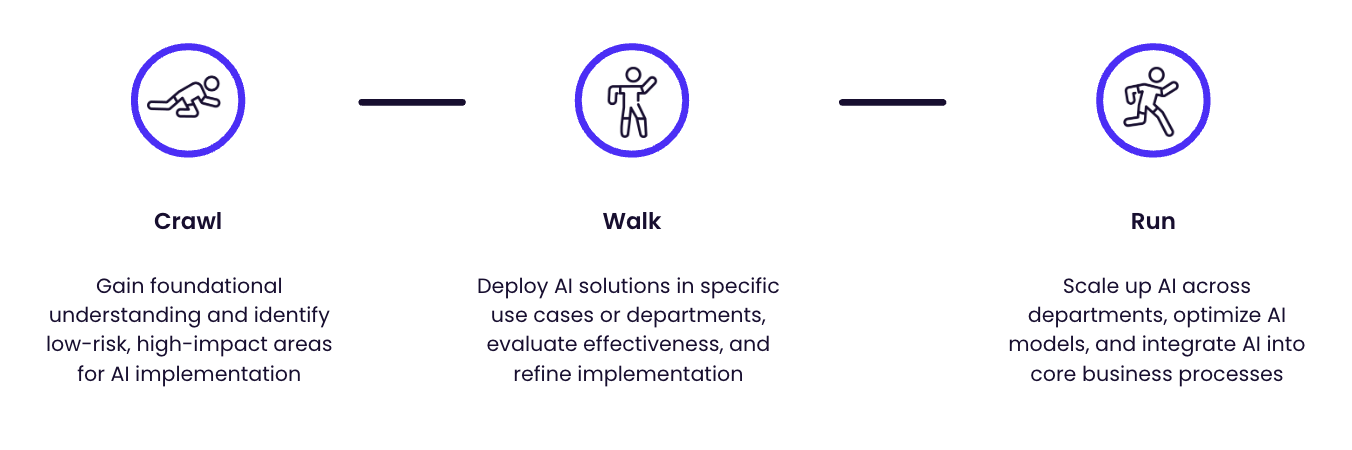 Crawl

Gain foundational understanding and identify low-risk, high-impact areas for AI implementation

Walk

Deploy AI solutions in specific use cases or departments, evaluate effectiveness, and refine implementation

Run

Scale up AI across departments, optimize AI models, and integrate AI into core business processes